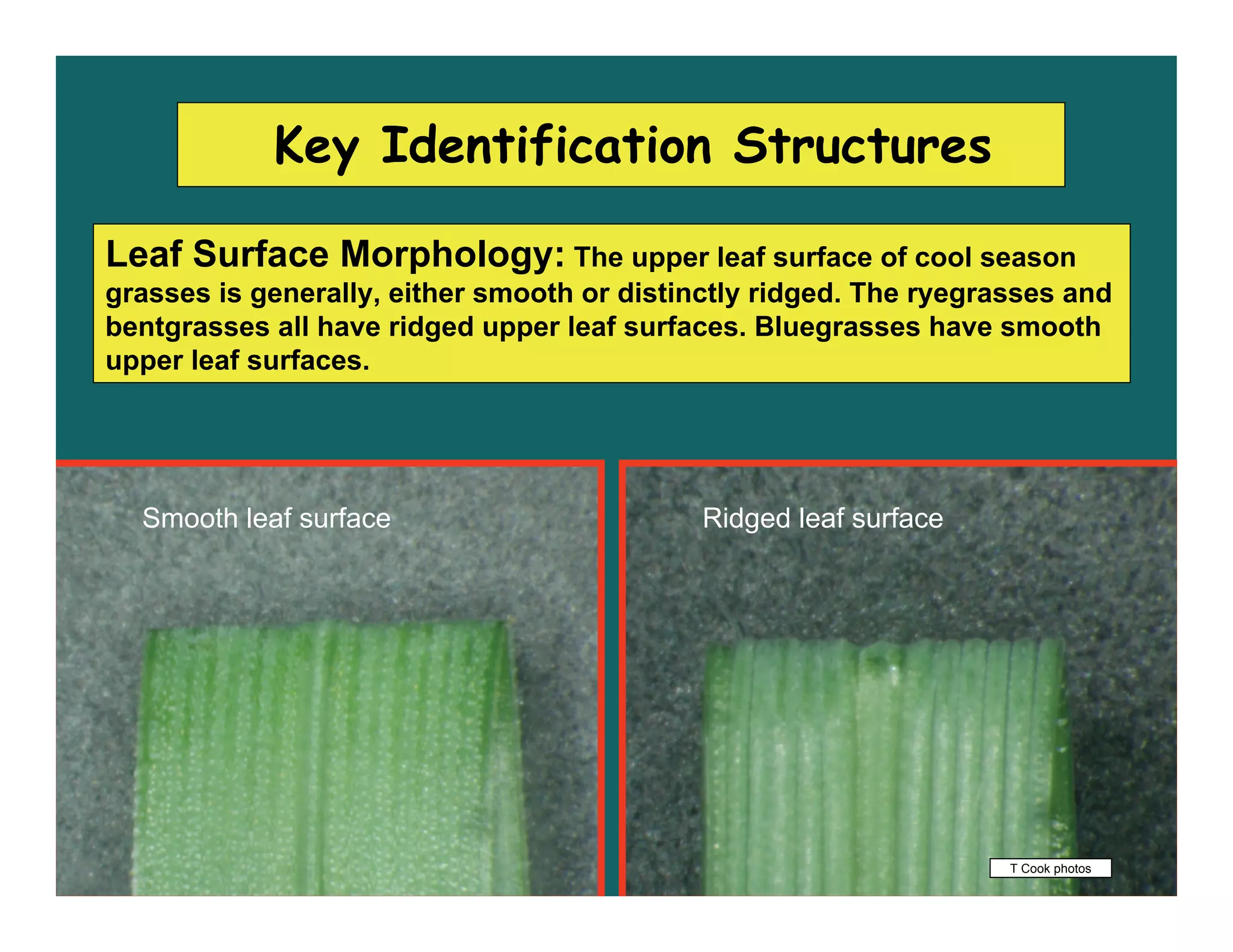 Key Identification Structures

Leaf Surface Morphology: The upper leaf surface of cool season grasses is generally, either smooth or distinctly ridged. The ryegrasses and bentgrasses all have ridged upper leaf surfaces. Bluegrasses have smooth upper leaf surfaces.

Smooth leaf surface

Ridged leaf surface

T Cook photos